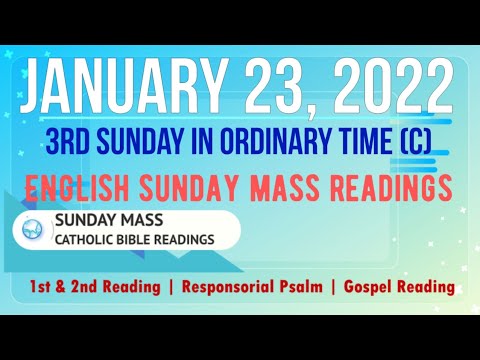 JANUARY 23, 2022

3RD SUNDAY IN ORDINARY TIME (C)

ENGLISH SUNDAY MASS READINGS

SUNDAY MASS
CATHOLIC BIBLE READINGS

1st & 2nd Reading | Responsorial Psalm | Gospel Reading